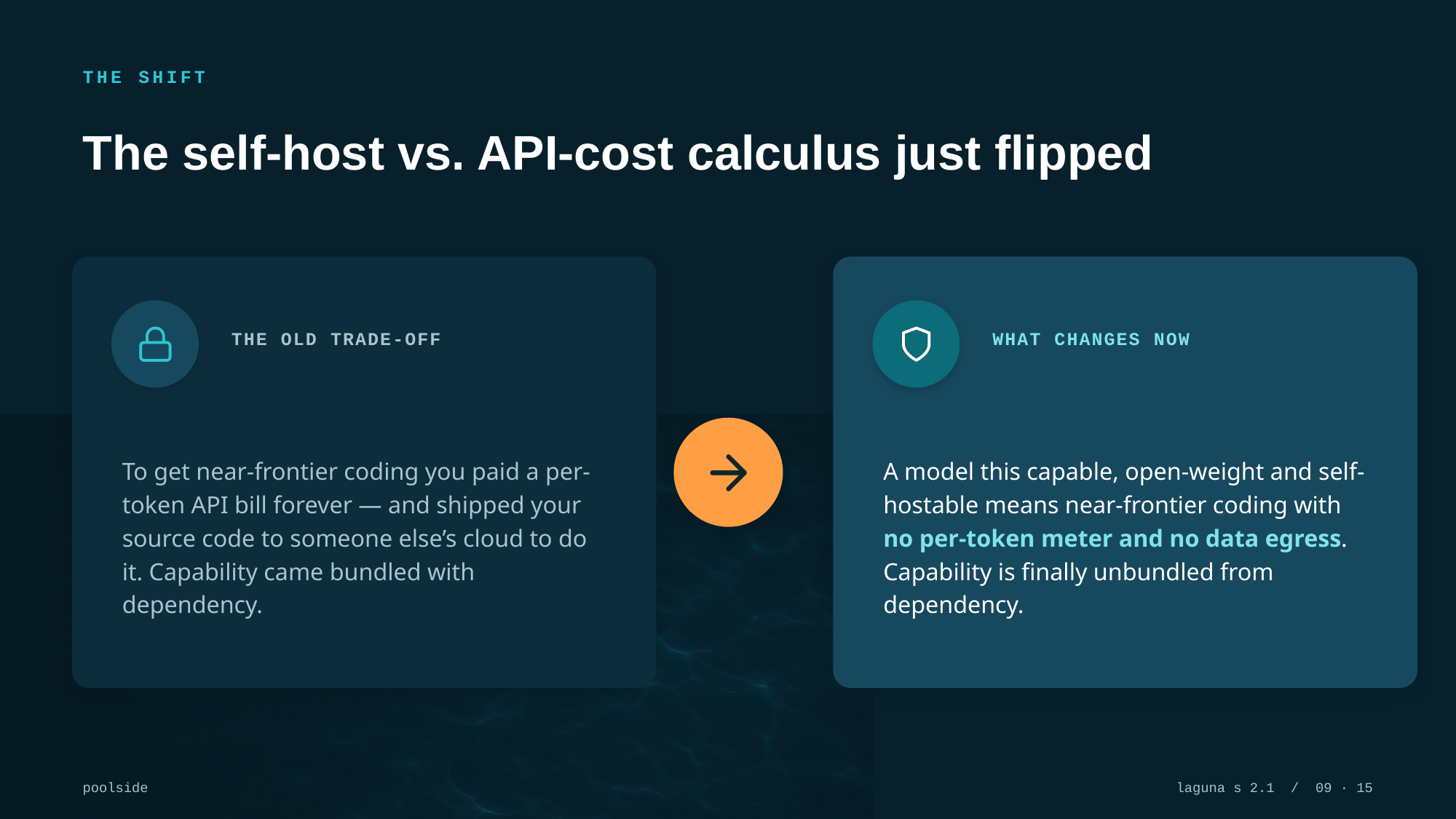 THE SHIFT

The self-host vs. API-cost calculus just flipped

THE OLD TRADE-OFF

To get near-frontier coding you paid a per-token API bill forever — and shipped your source code to someone else's cloud to do it. Capability came bundled with dependency.

WHAT CHANGES NOW

A model this capable, open-weight and self-hostable means near-frontier coding with no per-token meter and no data egress. Capability is finally unbundled from dependency.

poolside

laguna s 2.1 / 09 · 15